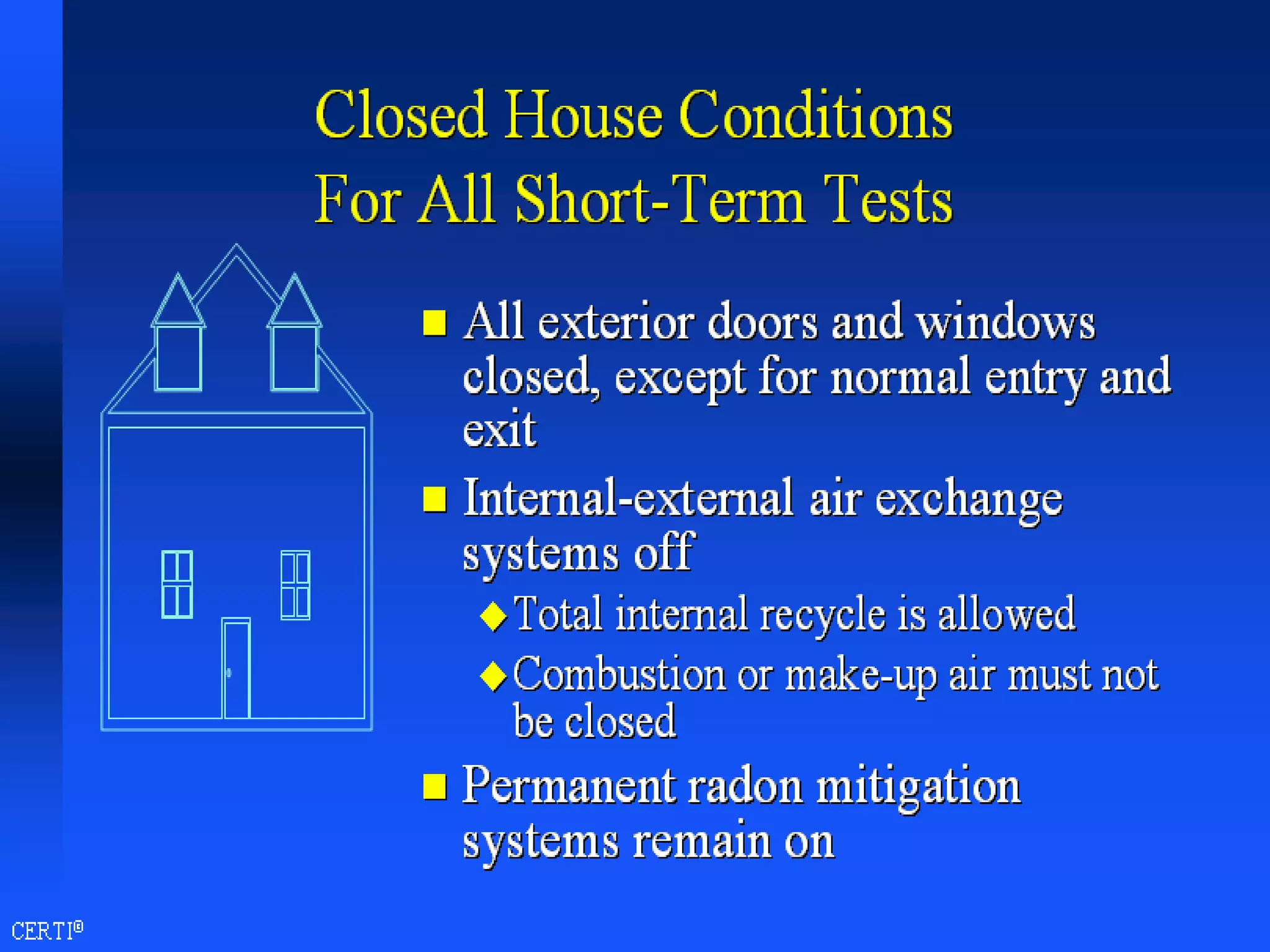 Closed House Conditions For All Short-Term Tests

■ All exterior doors and windows closed, except for normal entry and exit

■ Internal-external air exchange systems off

◆ Total internal recycle is allowed

◆ Combustion or make-up air must not be closed

■ Permanent radon mitigation systems remain on

CERTI®